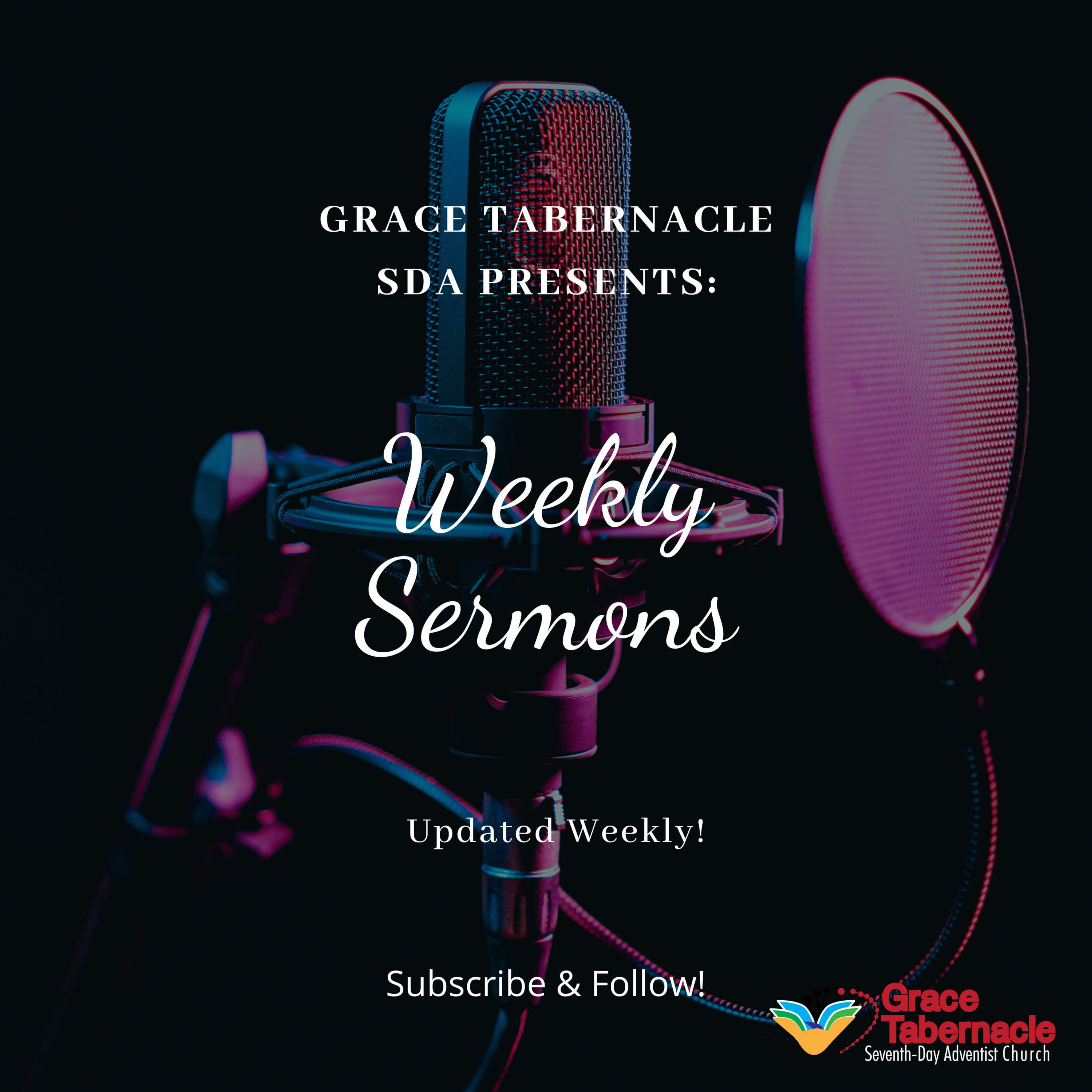 GRACE TABERNACLE SDA PRESENTS:

Weekly Sermons

Updated Weekly!

Subscribe & Follow!

Grace Tabernacle
Seventh-Day Adventist Church